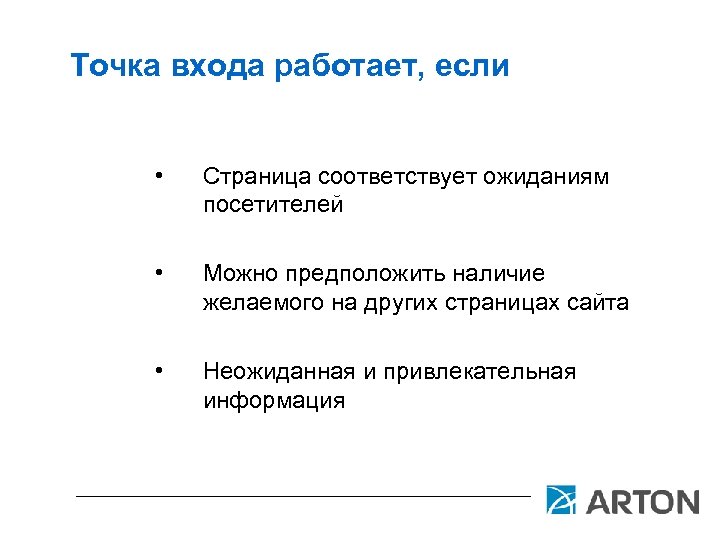 Точка входа работает, если

• Страница соответствует ожиданиям посетителей

• Можно предположить наличие желаемого на других страницах сайта

• Неожиданная и привлекательная информация

ARTON